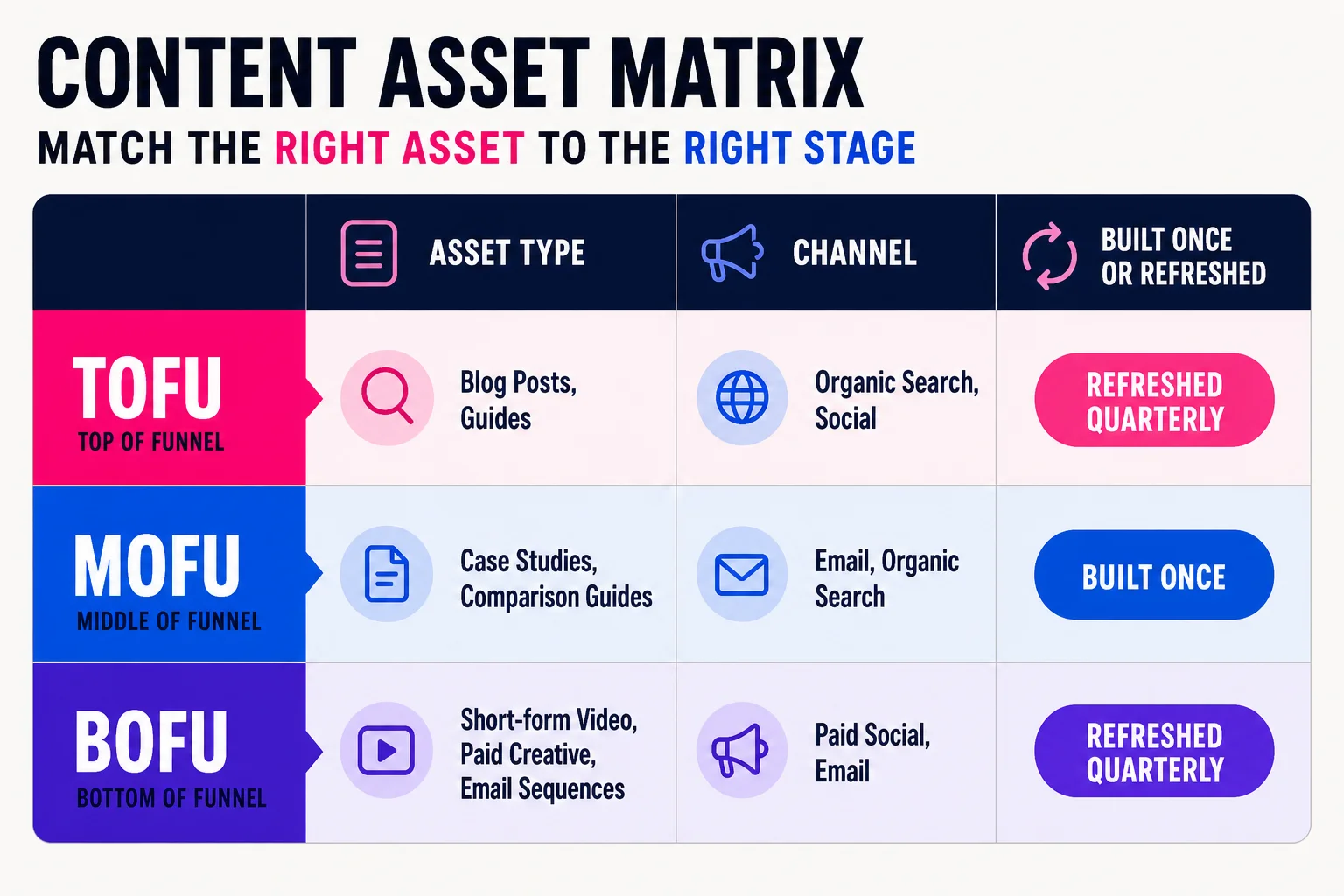 CONTENT ASSET MATRIX

MATCH THE RIGHT ASSET TO THE RIGHT STAGE

| | ASSET TYPE | CHANNEL | BUILT ONCE OR REFRESHED |
|---|---|---|---|
| TOFU TOP OF FUNNEL | Blog Posts, Guides | Organic Search, Social | REFRESHED QUARTERLY |
| MOFU MIDDLE OF FUNNEL | Case Studies, Comparison Guides | Email, Organic Search | BUILT ONCE |
| BOFU BOTTOM OF FUNNEL | Short-form Video, Paid Creative, Email Sequences | Paid Social, Email | REFRESHED QUARTERLY |